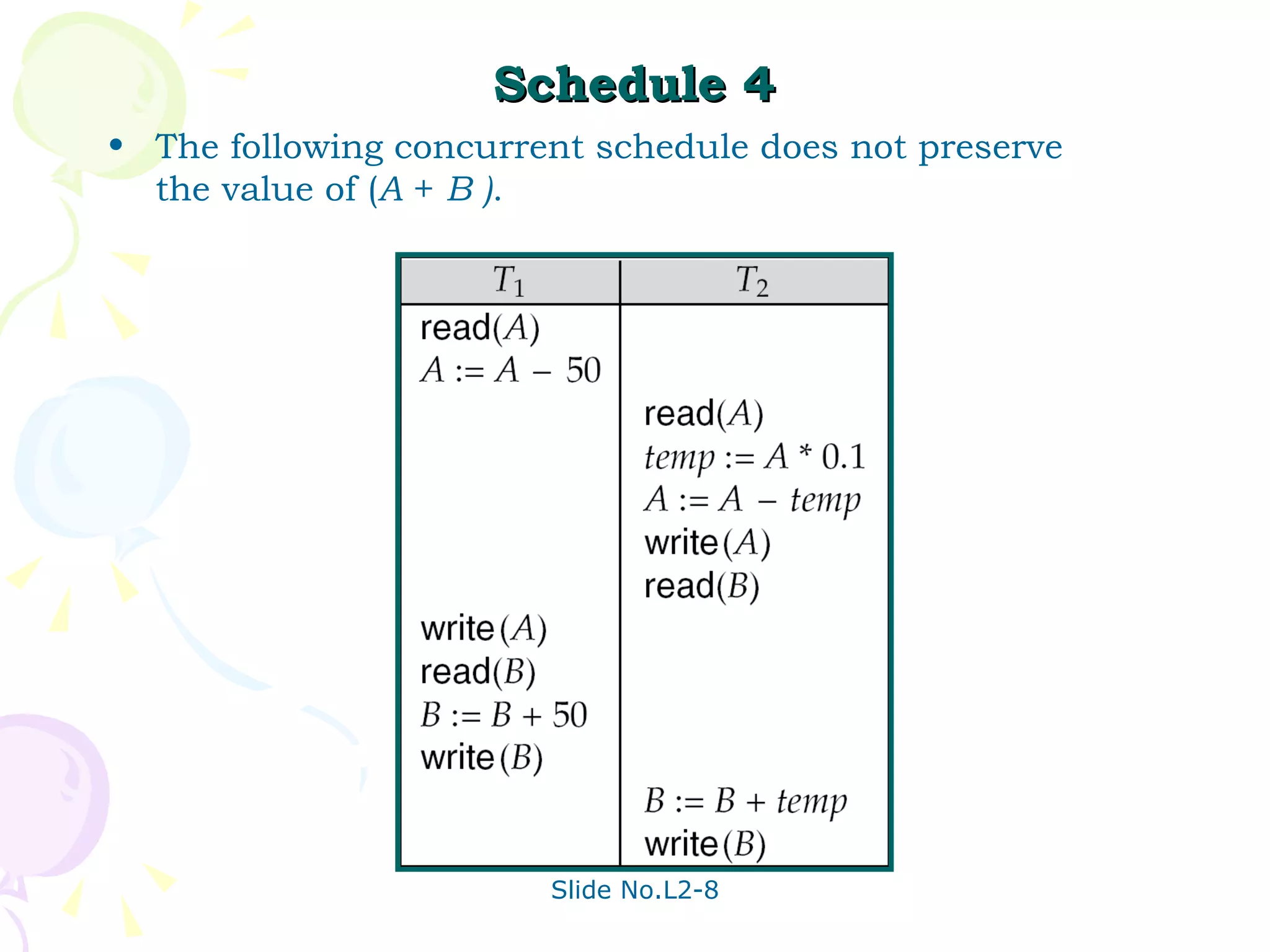 Schedule 4

• The following concurrent schedule does not preserve the value of $(A + B)$.

| $T_1$ | $T_2$ |
|---|---|
| read($A$) | |
| $A := A - 50$ | |
| | read($A$) |
| | $temp := A * 0.1$ |
| | $A := A - temp$ |
| | write($A$) |
| | read($B$) |
| write($A$) | |
| read($B$) | |
| $B := B + 50$ | |
| write($B$) | |
| | $B := B + temp$ |
| | write($B$) |

Slide No.L2-8